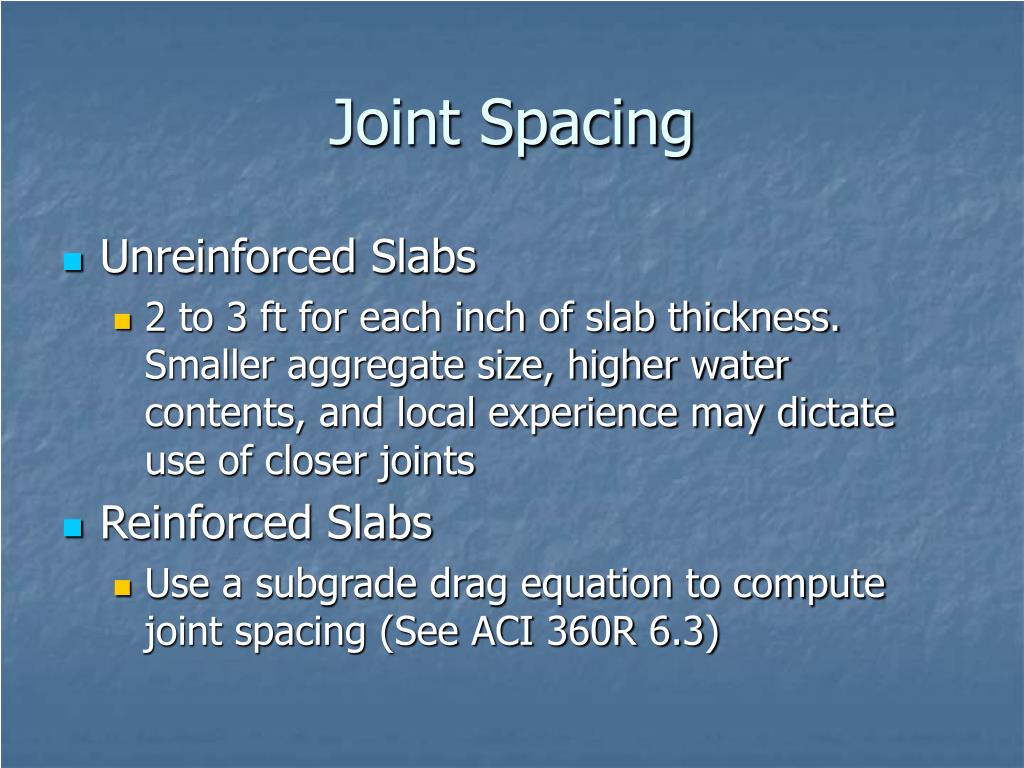 Joint Spacing

Unreinforced Slabs

2 to 3 ft for each inch of slab thickness. Smaller aggregate size, higher water contents, and local experience may dictate use of closer joints

Reinforced Slabs

Use a subgrade drag equation to compute joint spacing (See ACI 360R 6.3)